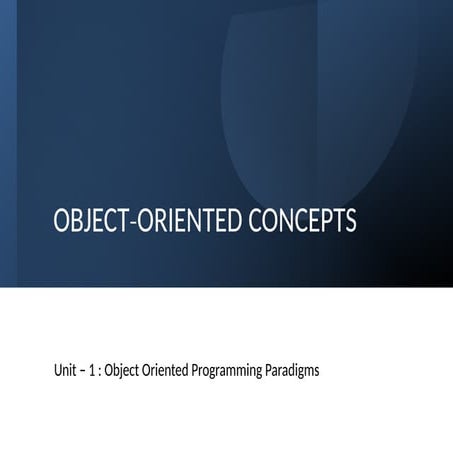 OBJECT-ORIENTED CONCEPTS

Unit – 1 : Object Oriented Programming Paradigms